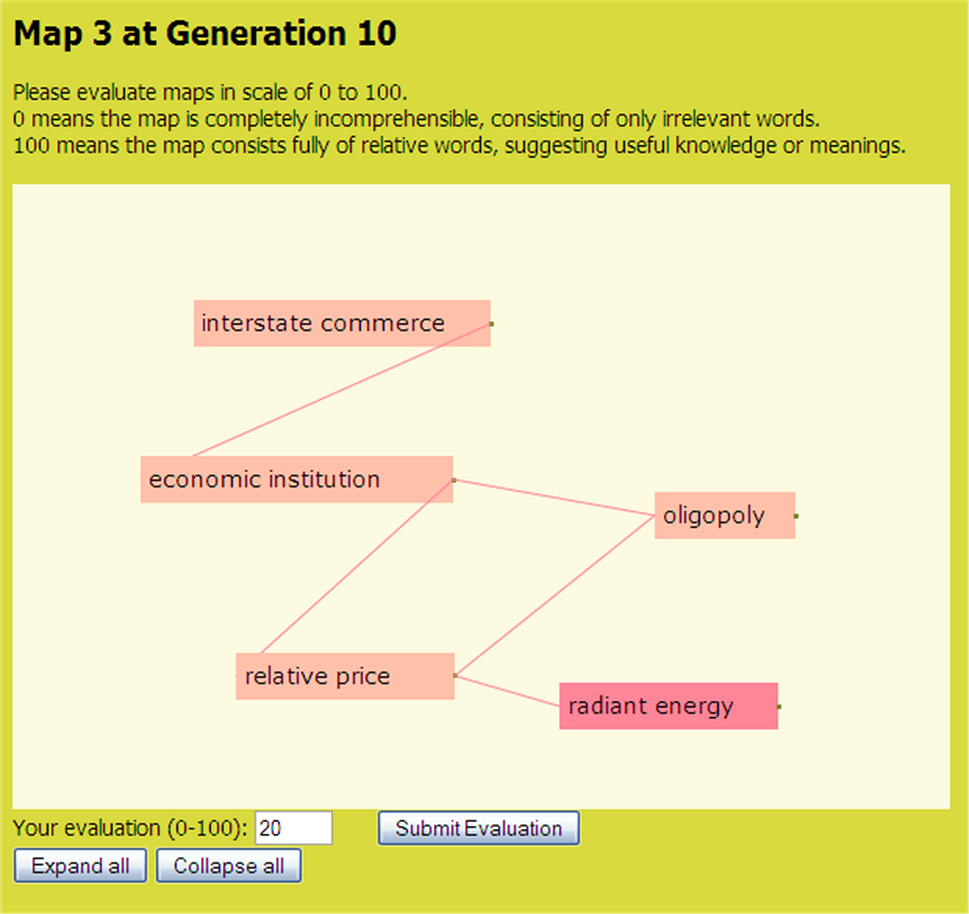 Map 3 at Generation 10

Please evaluate maps in scale of 0 to 100.
0 means the map is completely incomprehensible, consisting of only irrelevant words.
100 means the map consists fully of relative words, suggesting useful knowledge or meanings.

interstate commerce

economic institution

oligopoly

relative price

radiant energy

Your evaluation (0-100): 20

Submit Evaluation

Expand all

Collapse all